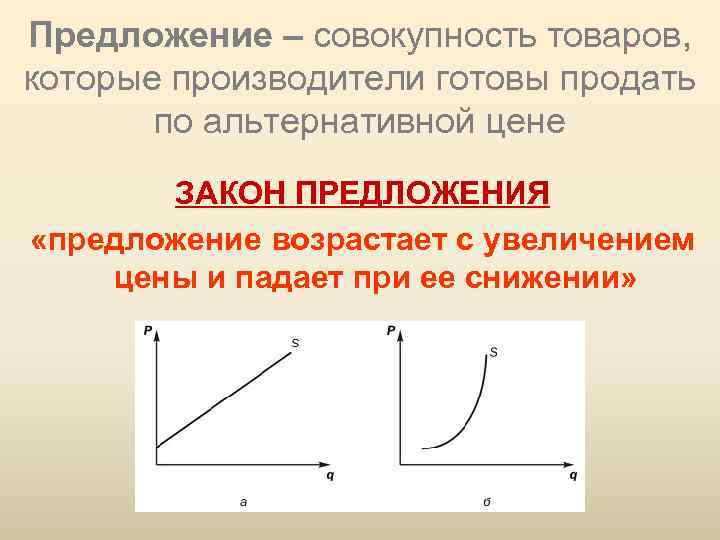 Предложение – совокупность товаров, которые производители готовы продать по альтернативной цене

ЗАКОН ПРЕДЛОЖЕНИЯ

«предложение возрастает с увеличением цены и падает при ее снижении»

P
S
q
а

P
S
q
б